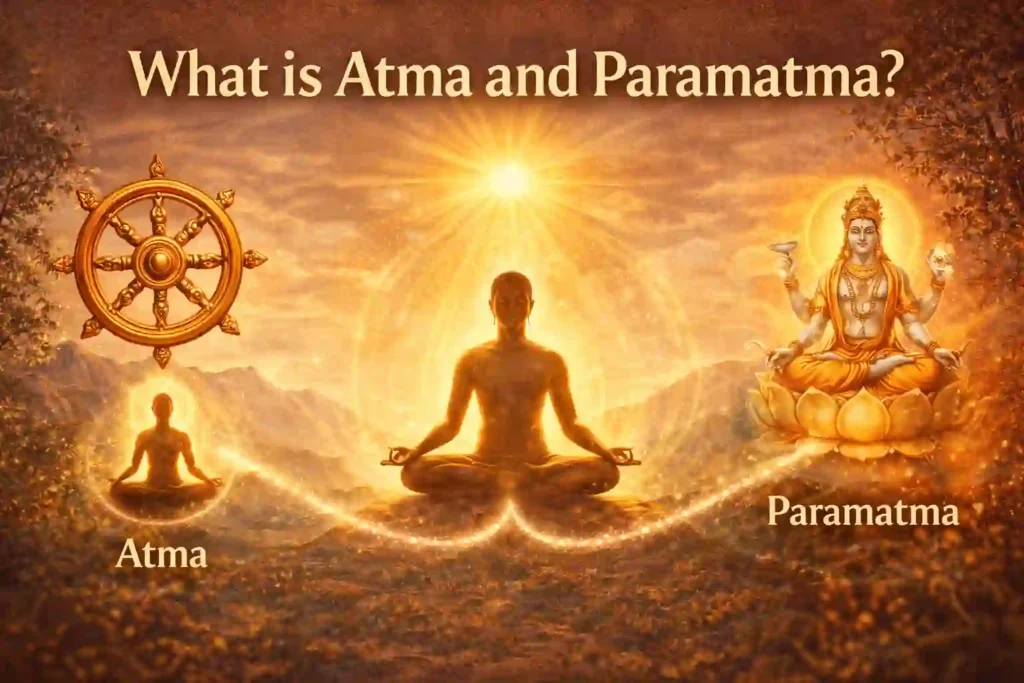 What is Atma and Paramatma?

Atma

Paramatma